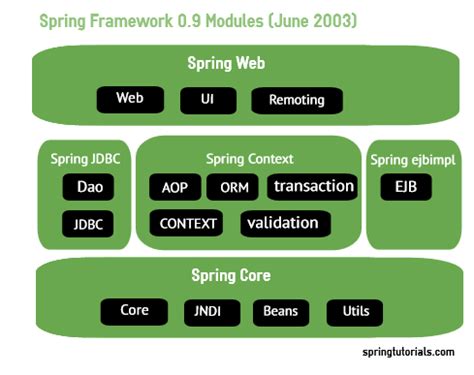 Spring Framework 0.9 Modules (June 2003)

Spring Web

Web UI Remoting

Spring JDBC

Dao

JDBC

Spring Context

AOP ORM transaction

CONTEXT validation

Spring ejbimpl

EJB

Spring Core

Core JNDI Beans Utils

springtutorials.com